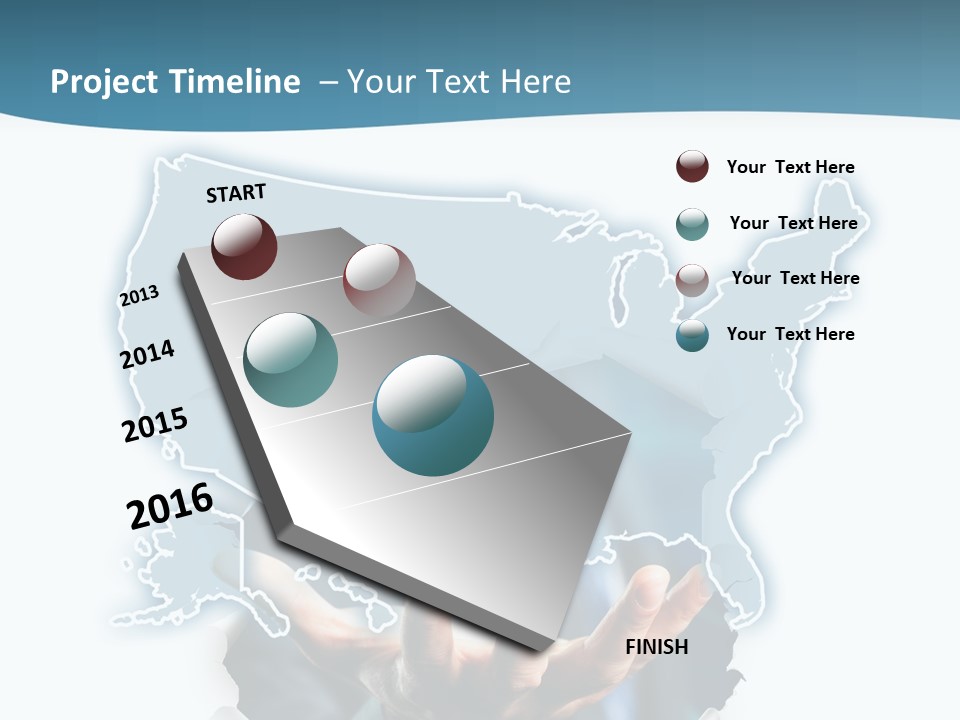 Project Timeline – Your Text Here

START

2013

2014

2015

2016

FINISH

Your Text Here

Your Text Here

Your Text Here

Your Text Here